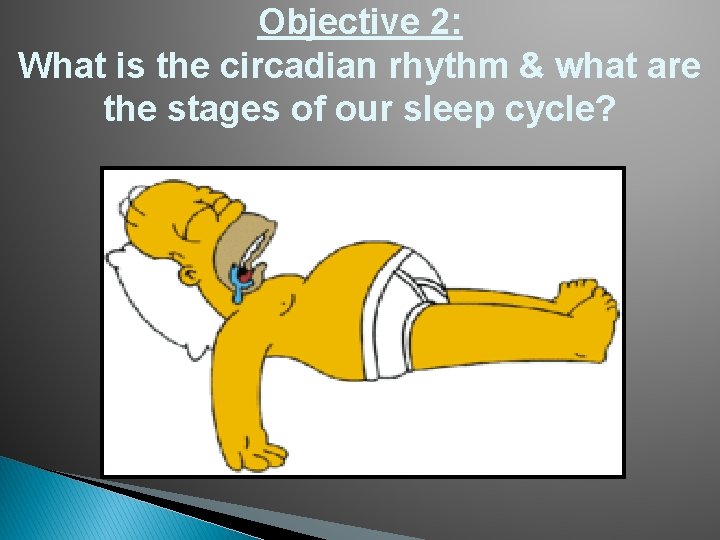 Objective 2:
What is the circadian rhythm & what are the stages of our sleep cycle?